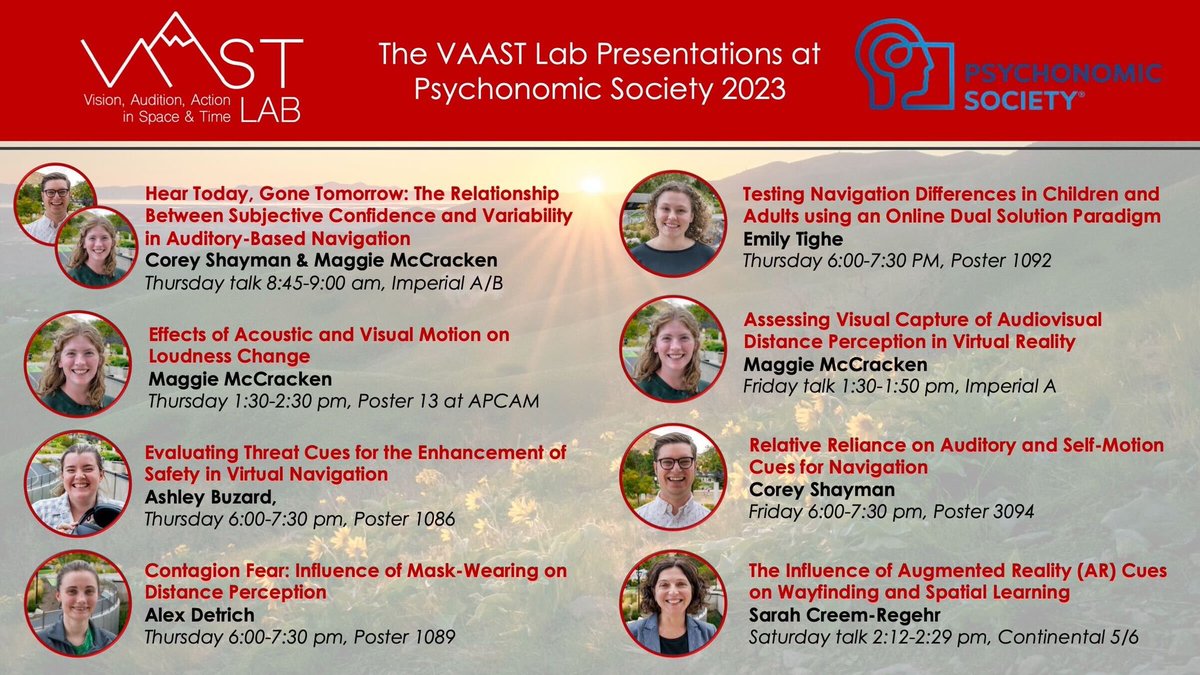 VAAST LAB
Vision, Audition, Action in Space & Time

The VAAST Lab Presentations at Psychonomic Society 2023

PSYCHONOMIC SOCIETY®

Hear Today, Gone Tomorrow: The Relationship Between Subjective Confidence and Variability in Auditory-Based Navigation
Corey Shayman & Maggie McCracken
Thursday talk 8:45-9:00 am, Imperial A/B

Effects of Acoustic and Visual Motion on Loudness Change
Maggie McCracken
Thursday 1:30-2:30 pm, Poster 13 at APCAM

Evaluating Threat Cues for the Enhancement of Safety in Virtual Navigation
Ashley Buzard,
Thursday 6:00-7:30 pm, Poster 1086

Contagion Fear: Influence of Mask-Wearing on Distance Perception
Alex Detrich
Thursday 6:00-7:30 pm, Poster 1089

Testing Navigation Differences in Children and Adults using an Online Dual Solution Paradigm
Emily Tighe
Thursday 6:00-7:30 PM, Poster 1092

Assessing Visual Capture of Audiovisual Distance Perception in Virtual Reality
Maggie McCracken
Friday talk 1:30-1:50 pm, Imperial A

Relative Reliance on Auditory and Self-Motion Cues for Navigation
Corey Shayman
Friday 6:00-7:30 pm, Poster 3094

The Influence of Augmented Reality (AR) Cues on Wayfinding and Spatial Learning
Sarah Creem-Regehr
Saturday talk 2:12-2:29 pm, Continental 5/6